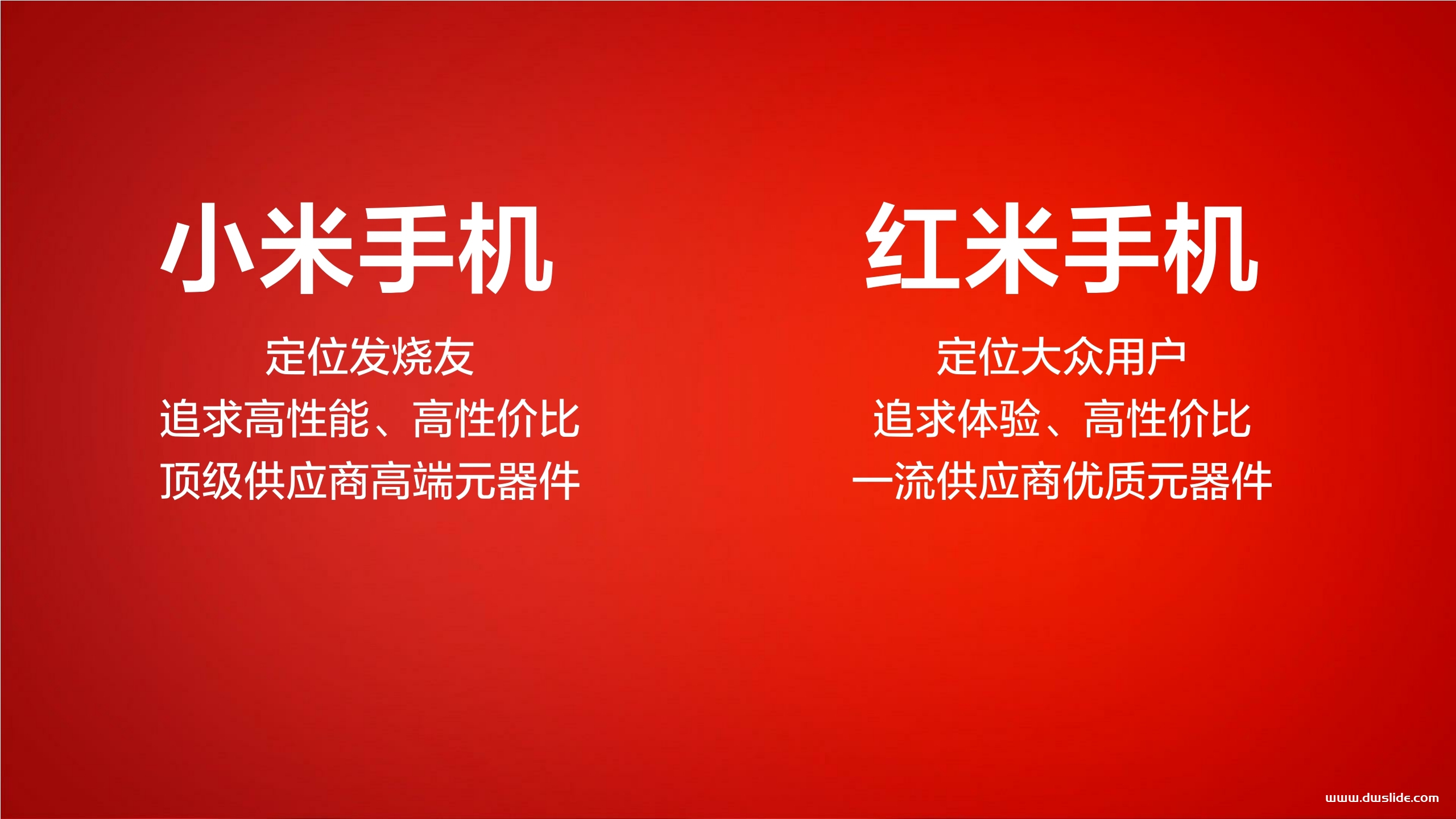 小米手机

定位发烧友
追求高性能、高性价比
顶级供应商高端元器件

红米手机

定位大众用户
追求体验、高性价比
一流供应商优质元器件

www.dwslide.com